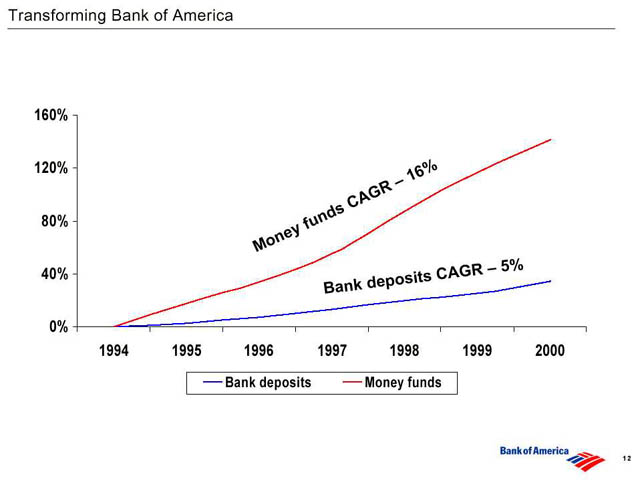 Transforming Bank of America

160%
120%
80%
40%
0%

Money funds CAGR – 16%

Bank deposits CAGR – 5%

1994 1995 1996 1997 1998 1999 2000

Bank deposits Money funds

Bank of America

12